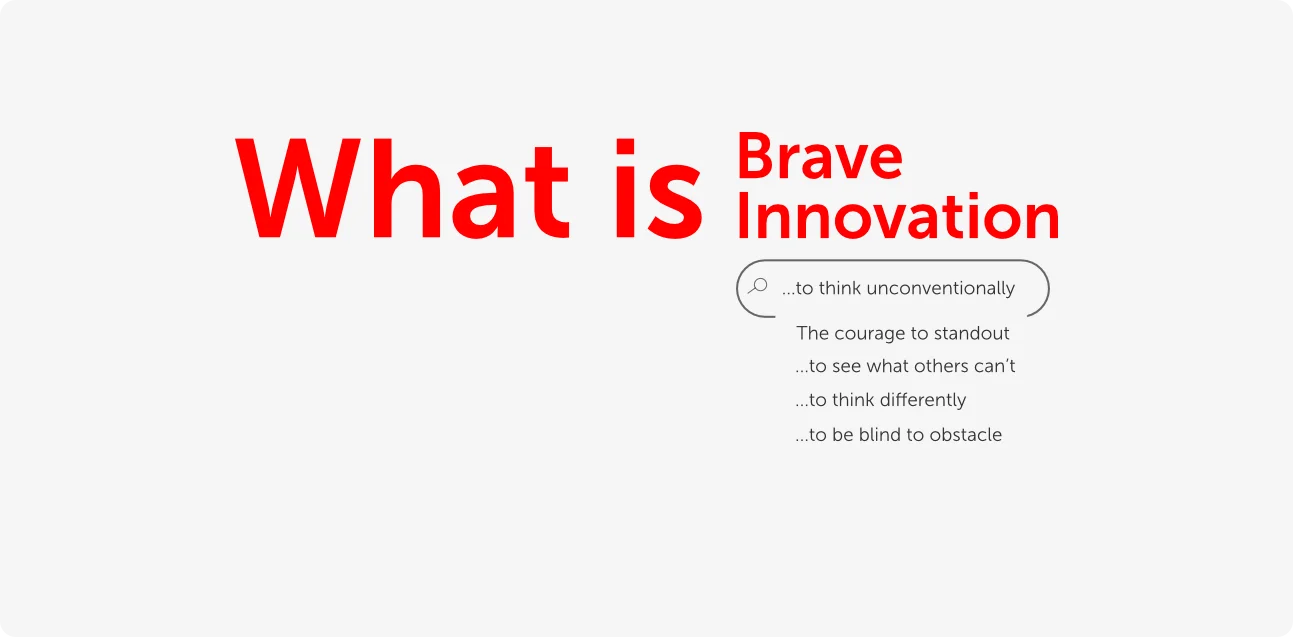 What is Brave Innovation

...to think unconventionally

The courage to standout
...to see what others can't
...to think differently
...to be blind to obstacle